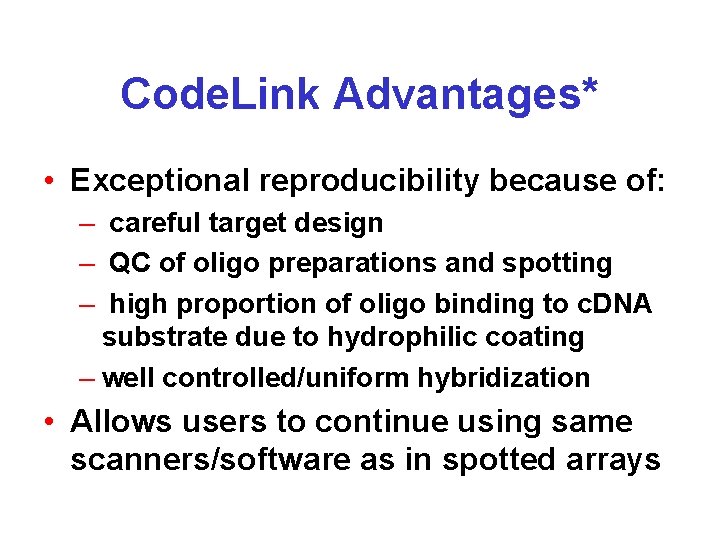 CodeLink Advantages*

• Exceptional reproducibility because of:
– careful target design
– QC of oligo preparations and spotting
– high proportion of oligo binding to cDNA substrate due to hydrophilic coating
– well controlled/uniform hybridization
• Allows users to continue using same scanners/software as in spotted arrays